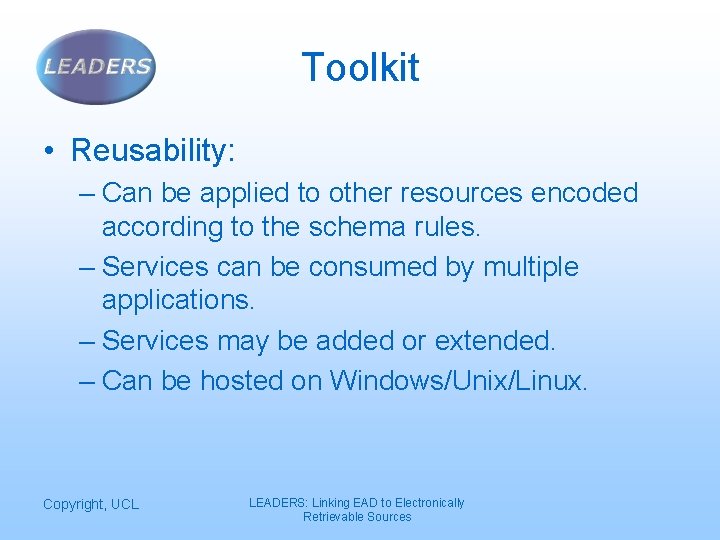 LEADERS

Toolkit

• Reusability:
– Can be applied to other resources encoded according to the schema rules.
– Services can be consumed by multiple applications.
– Services may be added or extended.
– Can be hosted on Windows/Unix/Linux.

Copyright, UCL

LEADERS: Linking EAD to Electronically Retrievable Sources